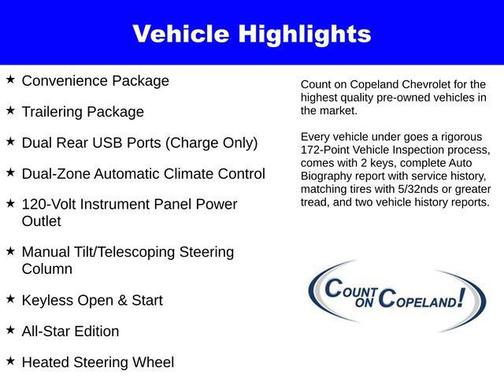 Vehicle Highlights

★ Convenience Package

★ Trailering Package

★ Dual Rear USB Ports (Charge Only)

★ Dual-Zone Automatic Climate Control

★ 120-Volt Instrument Panel Power Outlet

★ Manual Tilt/Telescoping Steering Column

★ Keyless Open & Start

★ All-Star Edition

★ Heated Steering Wheel

Count on Copeland Chevrolet for the highest quality pre-owned vehicles in the market.

Every vehicle under goes a rigorous 172-Point Vehicle Inspection process, comes with 2 keys, complete Auto Biography report with service history, matching tires with 5/32nds or greater tread, and two vehicle history reports.

COUNT ON COPELAND!